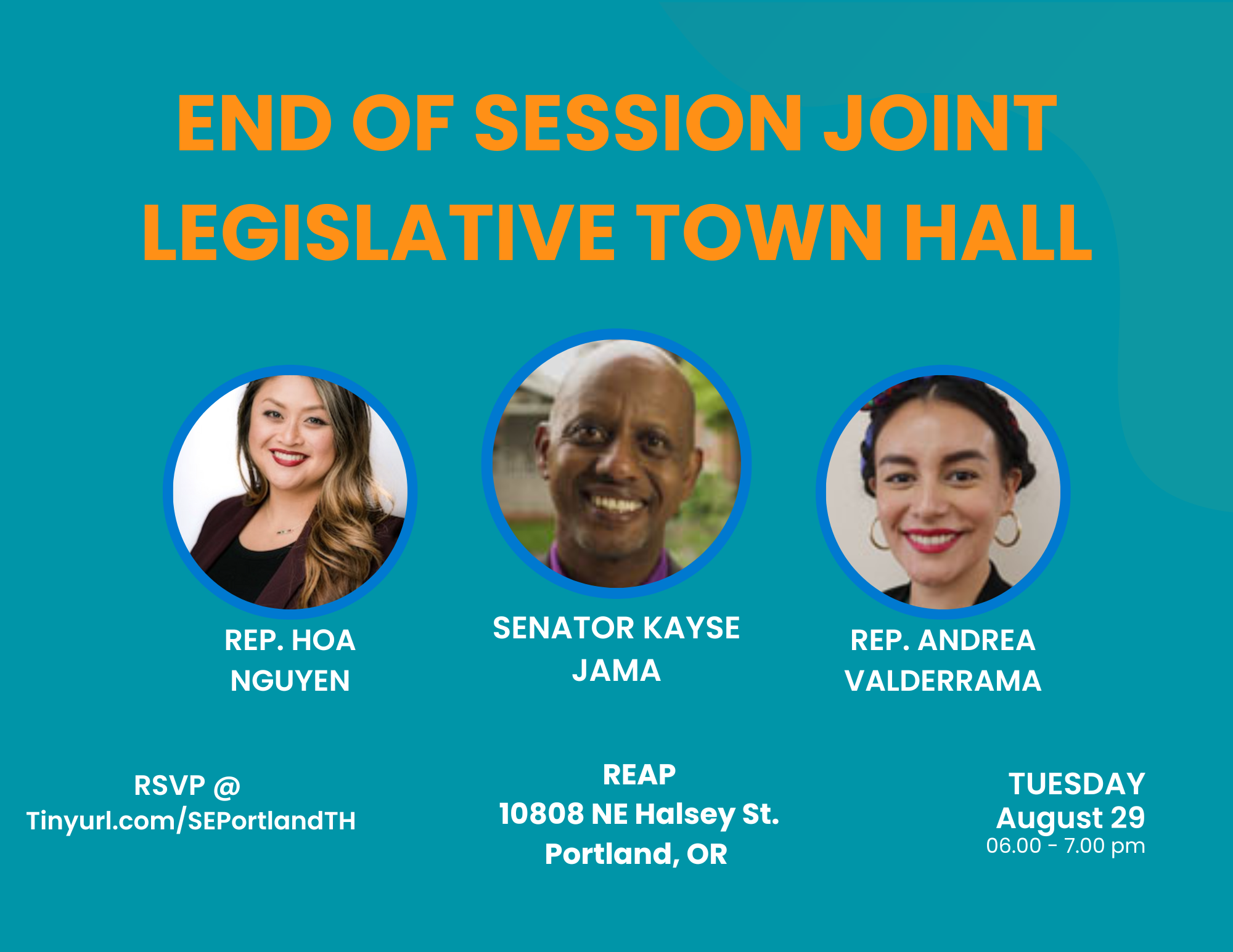 END OF SESSION JOINT LEGISLATIVE TOWN HALL

REP. HOA NGUYEN

SENATOR KAYSE JAMA

REP. ANDREA VALDERRAMA

RSVP @
Tinyurl.com/SEPortlandTH

REAP
10808 NE Halsey St.
Portland, OR

TUESDAY
August 29
06.00 - 7.00 pm